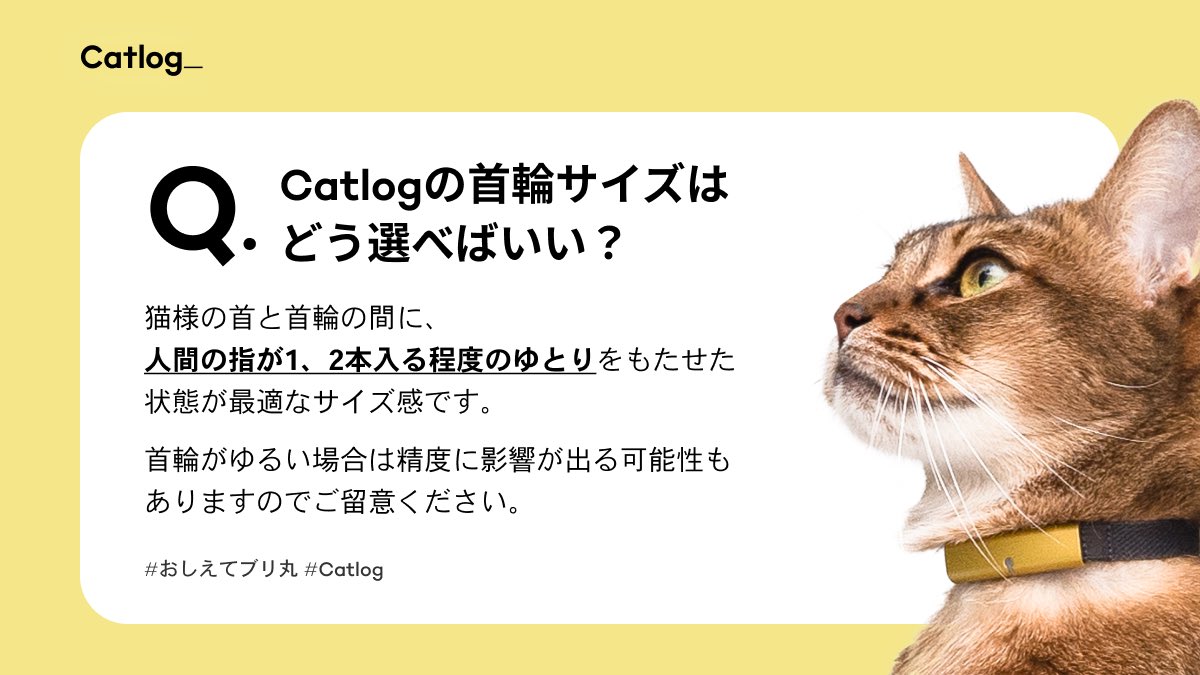 Catlog_

Q. Catlogの首輪サイズはどう選べばいい？

猫様の首と首輪の間に、人間の指が1、2本入る程度のゆとりをもたせた状態が最適なサイズ感です。

首輪がゆるい場合は精度に影響が出る可能性もありますのでご留意ください。

#おしえてブリ丸 #Catlog